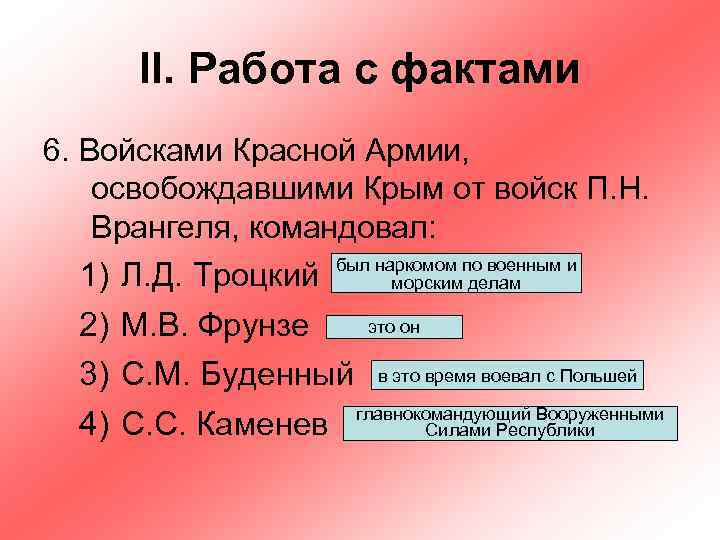 II. Работа с фактами

6. Войсками Красной Армии, освобождавшими Крым от войск П.Н. Врангеля, командовал:

1) Л.Д. Троцкий
был наркомом по военным и морским делам

2) М.В. Фрунзе
это он

3) С.М. Буденный
в это время воевал с Польшей

4) С.С. Каменев
главнокомандующий Вооруженными Силами Республики